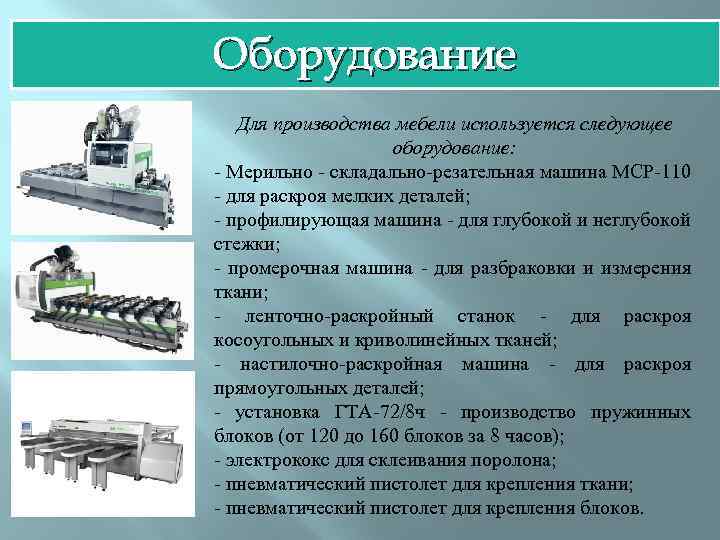 Оборудование

Для производства мебели используется следующее оборудование:

- Мерильно - складально-резательная машина МСР-110 - для раскроя мелких деталей;
- профилирующая машина - для глубокой и неглубокой стежки;
- промерочная машина - для разбраковки и измерения ткани;
- ленточно-раскройный станок - для раскроя косоугольных и криволинейных тканей;
- настилочно-раскройная машина - для раскроя прямоугольных деталей;
- установка ГТА-72/8ч - производство пружинных блоков (от 120 до 160 блоков за 8 часов);
- электрококс для склеивания поролона;
- пневматический пистолет для крепления ткани;
- пневматический пистолет для крепления блоков.